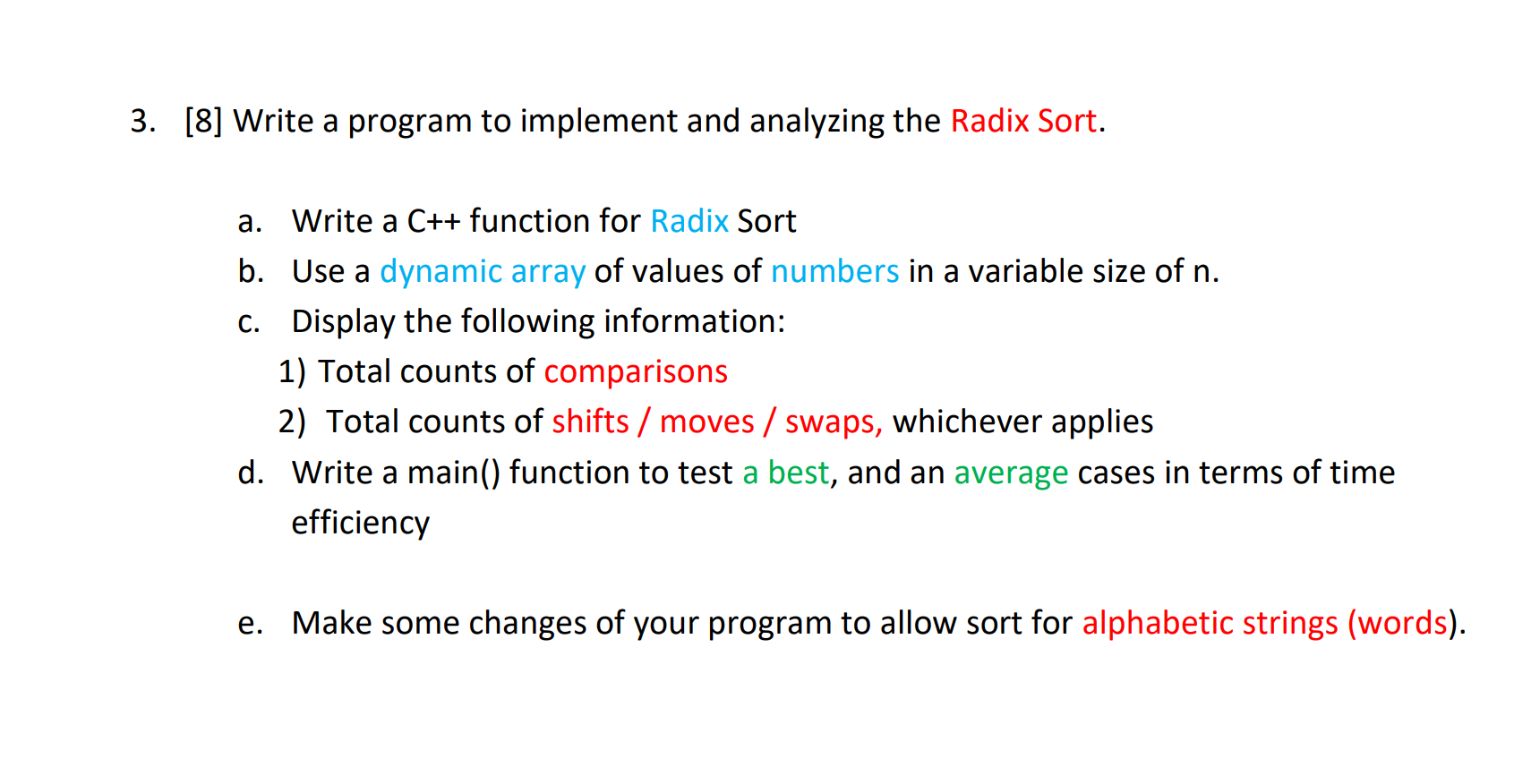 3. [8] Write a program to implement and analyzing the Radix Sort.

a. Write a C++ function for Radix Sort
b. Use a dynamic array of values of numbers in a variable size of n.
c. Display the following information:
1) Total counts of comparisons
2) Total counts of shifts / moves / swaps, whichever applies
d. Write a main() function to test a best, and an average cases in terms of time efficiency

e. Make some changes of your program to allow sort for alphabetic strings (words).